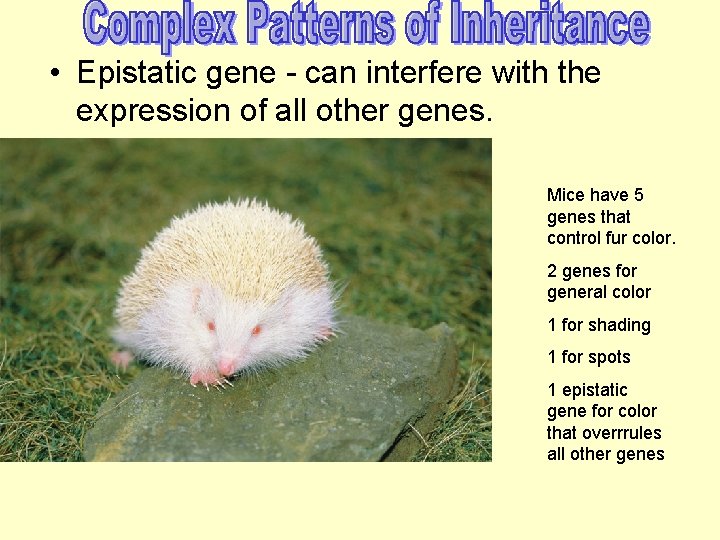 Complex Patterns of Inheritance

• Epistatic gene - can interfere with the expression of all other genes.

Mice have 5 genes that control fur color.

2 genes for general color

1 for shading

1 for spots

1 epistatic gene for color that overrrules all other genes